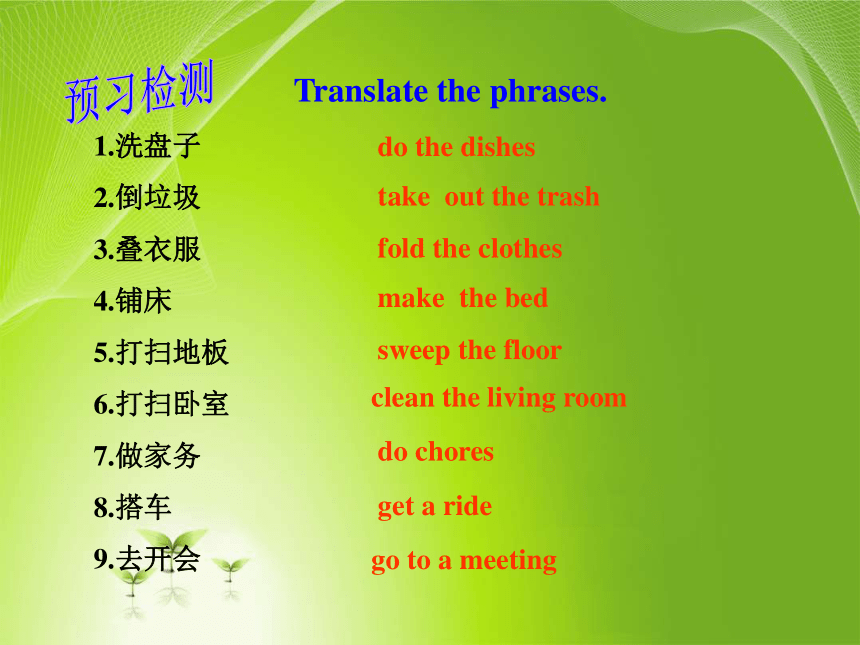 预习检测

Translate the phrases.

1.洗盘子 do the dishes

2.倒垃圾 take out the trash

3.叠衣服 fold the clothes

4.铺床 make the bed

5.打扫地板 sweep the floor

6.打扫卧室 clean the living room

7.做家务 do chores

8.搭车 get a ride

9.去开会 go to a meeting